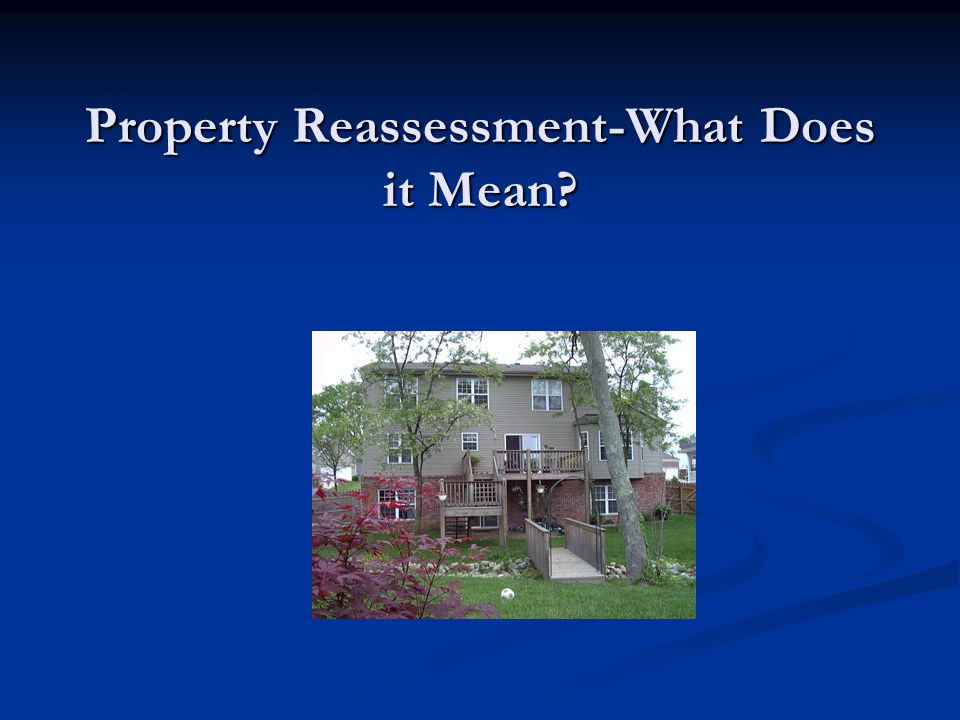 Property Reassessment-What Does it Mean?